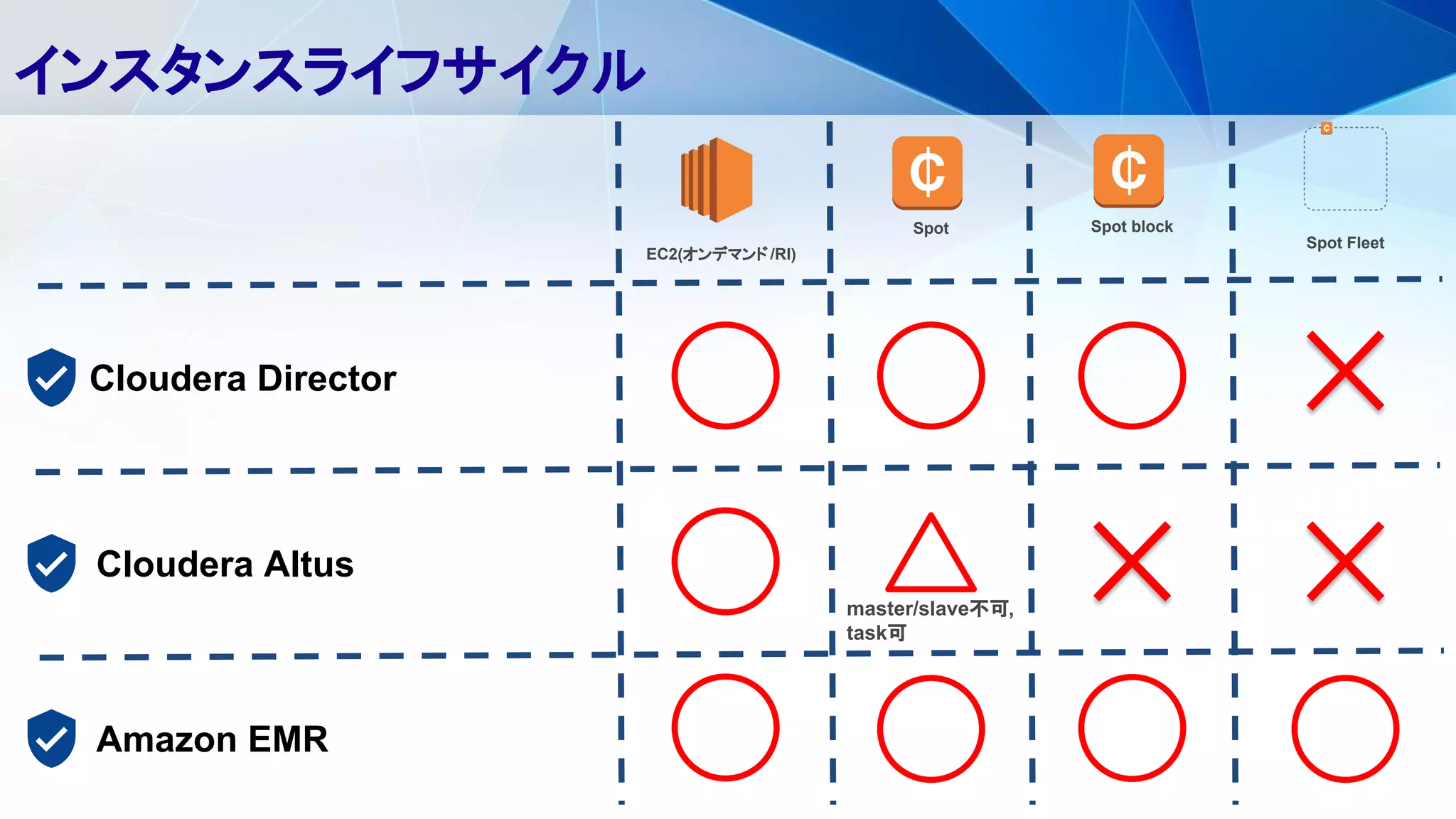 インスタンスライフサイクル

| | EC2(オンデマンド/RI) | Spot | Spot block | Spot Fleet |
|---|---|---|---|---|
| Cloudera Director | ○ | ○ | ○ | × |
| Cloudera Altus | ○ | △ master/slave不可, task可 | × | × |
| Amazon EMR | ○ | ○ | ○ | ○ |